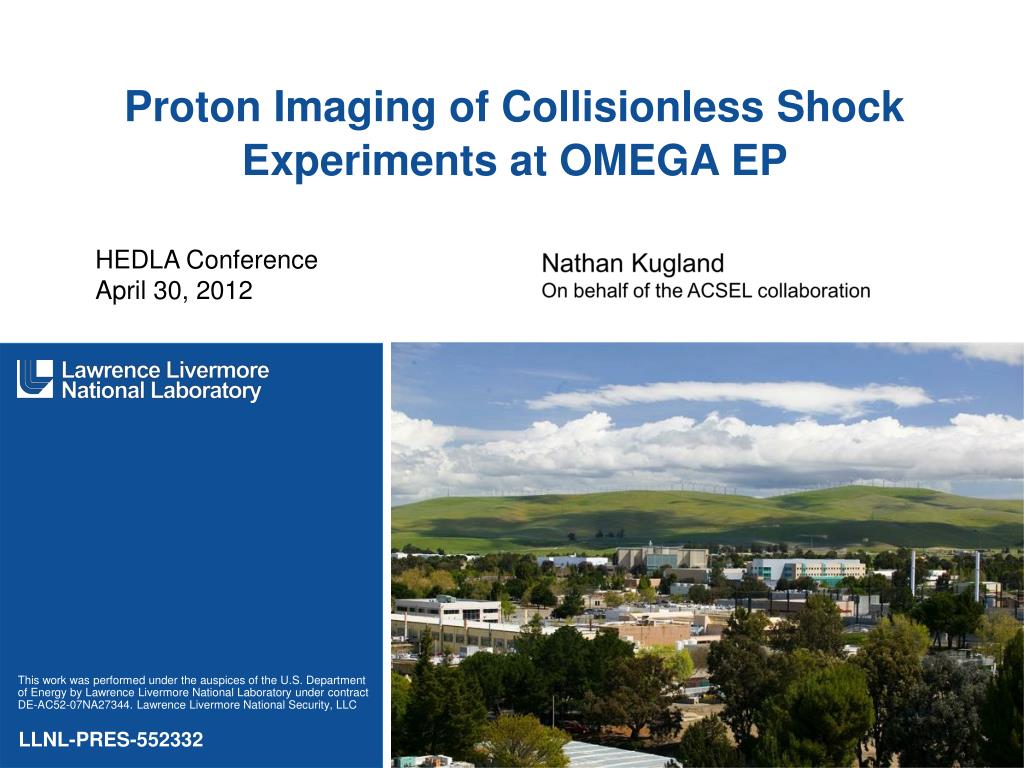 Proton Imaging of Collisionless Shock Experiments at OMEGA EP

HEDLA Conference
April 30, 2012

Nathan Kugland
On behalf of the ACSEL collaboration

Lawrence Livermore National Laboratory

This work was performed under the auspices of the U.S. Department of Energy by Lawrence Livermore National Laboratory under contract DE-AC52-07NA27344. Lawrence Livermore National Security, LLC

LLNL-PRES-552332